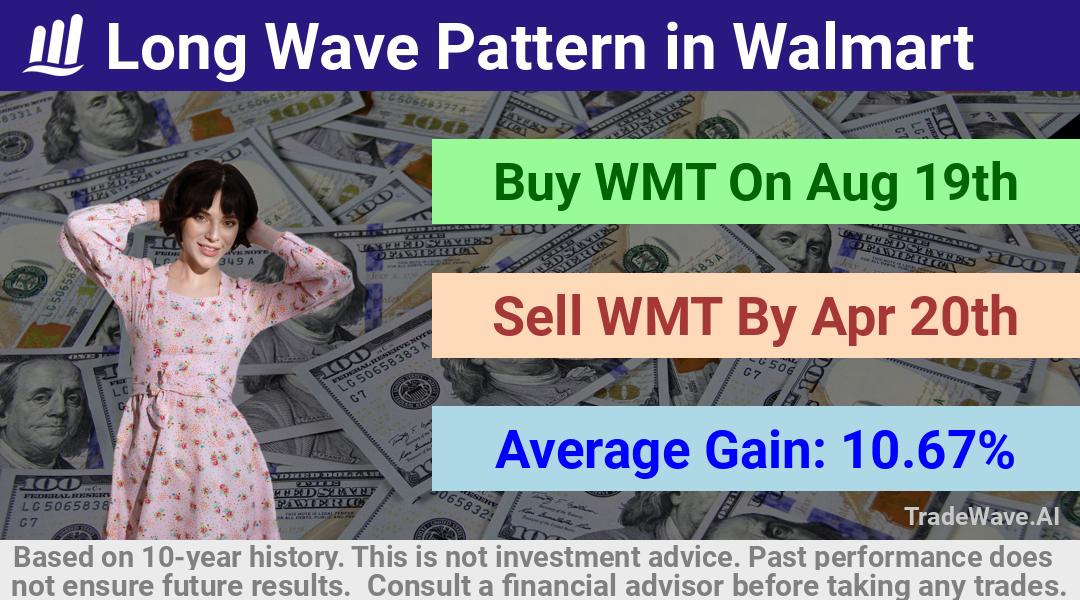 Long Wave Pattern in Walmart

Buy WMT On Aug 19th

Sell WMT By Apr 20th

Average Gain: 10.67%

TradeWave.AI

Based on 10-year history. This is not investment advice. Past performance does not ensure future results. Consult a financial advisor before taking any trades.